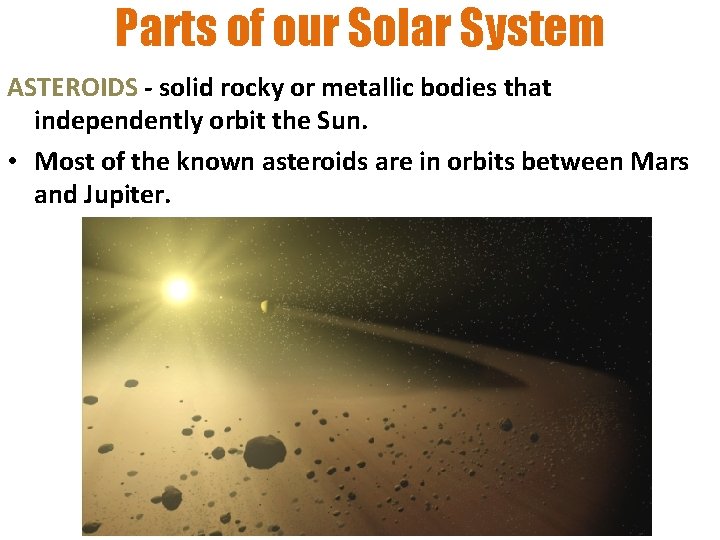 Parts of our Solar System

ASTEROIDS - solid rocky or metallic bodies that independently orbit the Sun.

• Most of the known asteroids are in orbits between Mars and Jupiter.